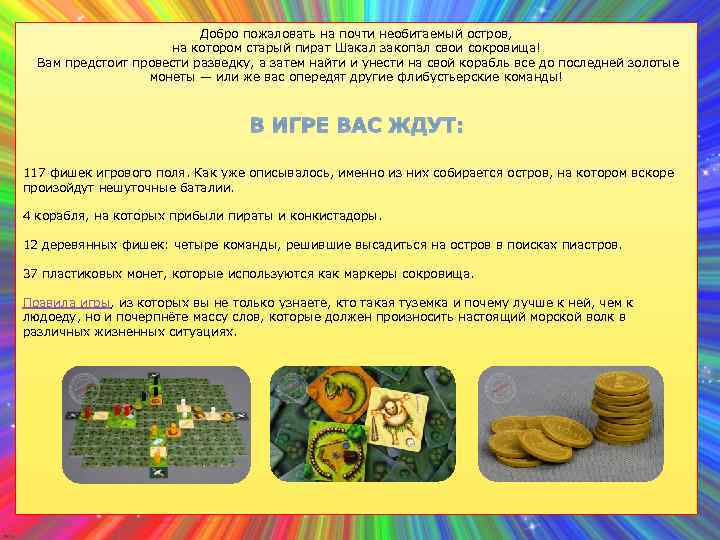 Добро пожаловать на почти необитаемый остров, на котором старый пират Шакал закопал свои сокровища! Вам предстоит провести разведку, а затем найти и унести на свой корабль все до последней золотые монеты — или же вас опередят другие флибустьерские команды!

В ИГРЕ ВАС ЖДУТ:

117 фишек игрового поля. Как уже описывалось, именно из них собирается остров, на котором вскоре произойдут нешуточные баталии.

4 корабля, на которых прибыли пираты и конкистадоры.

12 деревянных фишек: четыре команды, решившие высадиться на остров в поисках пиастров.

37 пластиковых монет, которые используются как маркеры сокровища.

Правила игры, из которых вы не только узнаете, кто такая туземка и почему лучше к ней, чем к людоеду, но и почерпнёте массу слов, которые должен произносить настоящий морской волк в различных жизненных ситуациях.